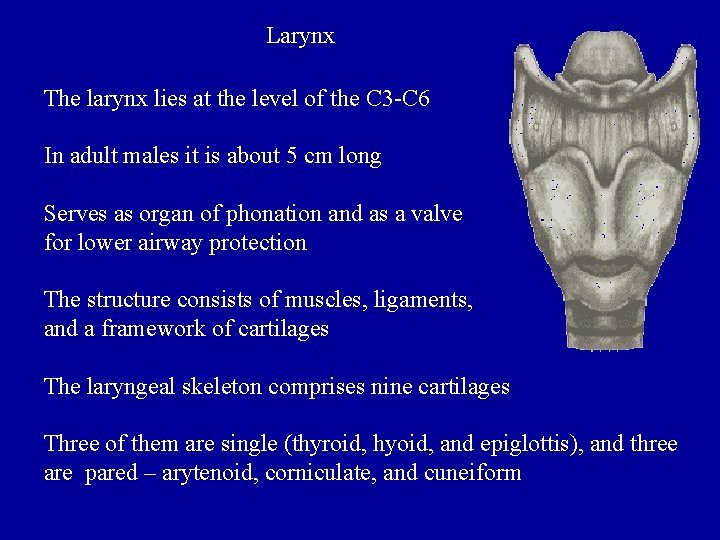 Larynx

The larynx lies at the level of the C3-C6

In adult males it is about 5 cm long

Serves as organ of phonation and as a valve for lower airway protection

The structure consists of muscles, ligaments, and a framework of cartilages

The laryngeal skeleton comprises nine cartilages

Three of them are single (thyroid, hyoid, and epiglottis), and three are pared – arytenoid, corniculate, and cuneiform